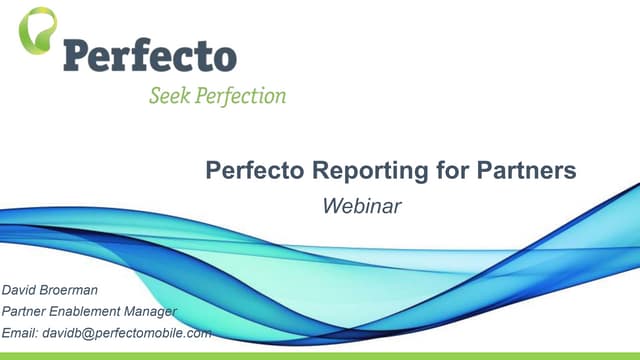 Perfecto
Seek Perfection

Perfecto Reporting for Partners
Webinar

David Broerman
Partner Enablement Manager
Email: davidb@perfectomobile.com